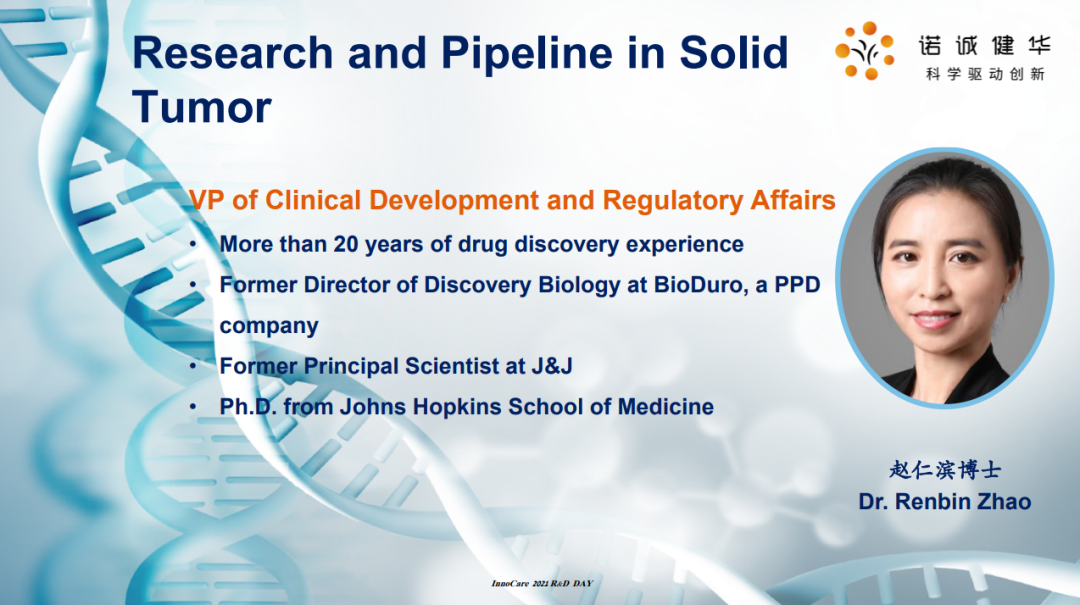 Research and Pipeline in Solid Tumor

诺诚健华
科学驱动创新

VP of Clinical Development and Regulatory Affairs

• More than 20 years of drug discovery experience
• Former Director of Discovery Biology at BioDuro, a PPD company
• Former Principal Scientist at J&J
• Ph.D. from Johns Hopkins School of Medicine

赵仁滨博士
Dr. Renbin Zhao

InnoCare 2021 R&D DAY